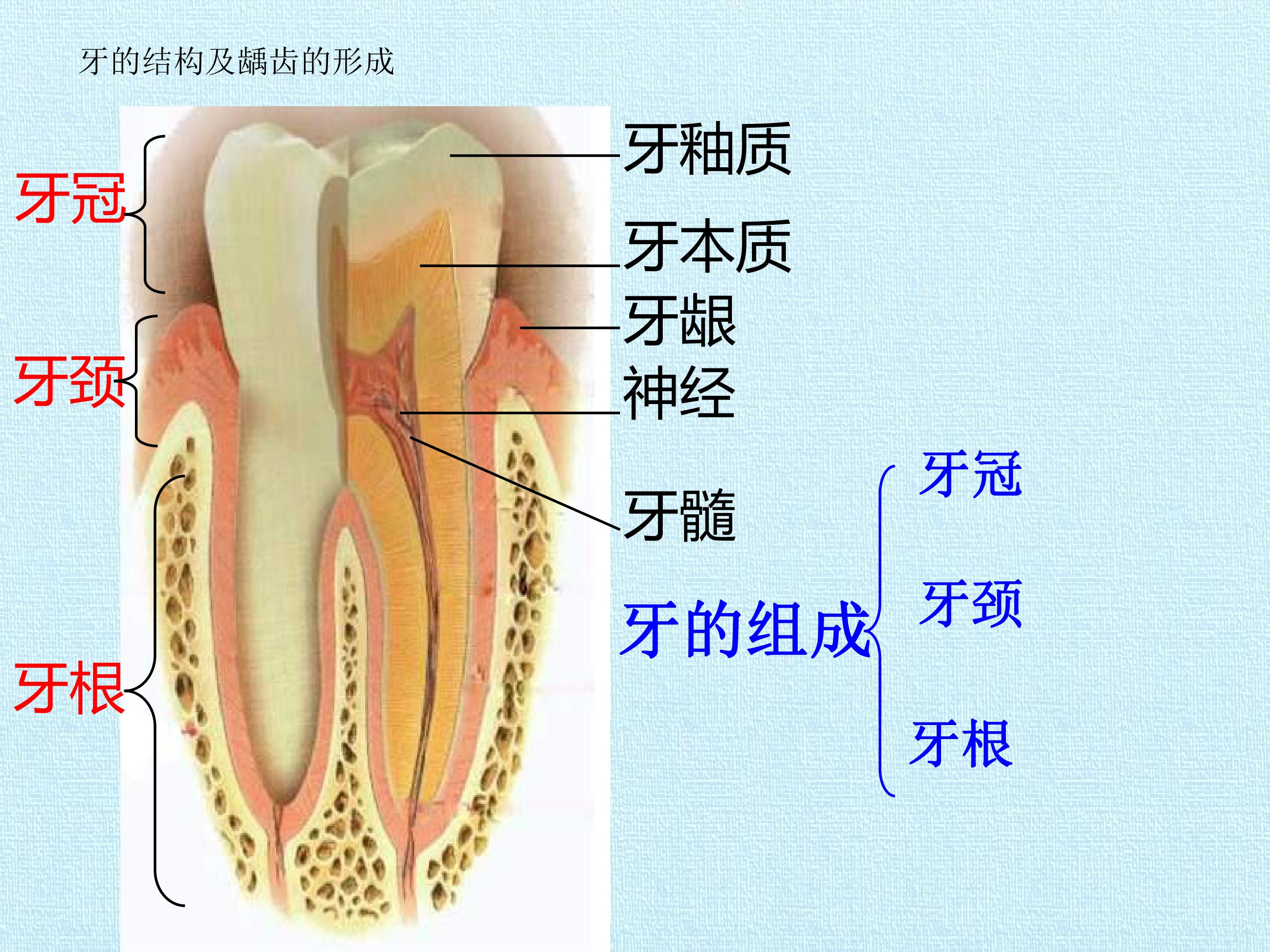 牙的结构及龋齿的形成

牙冠

牙颈

牙根

牙釉质

牙本质

牙龈

神经

牙髓

牙的组成

牙冠

牙颈

牙根